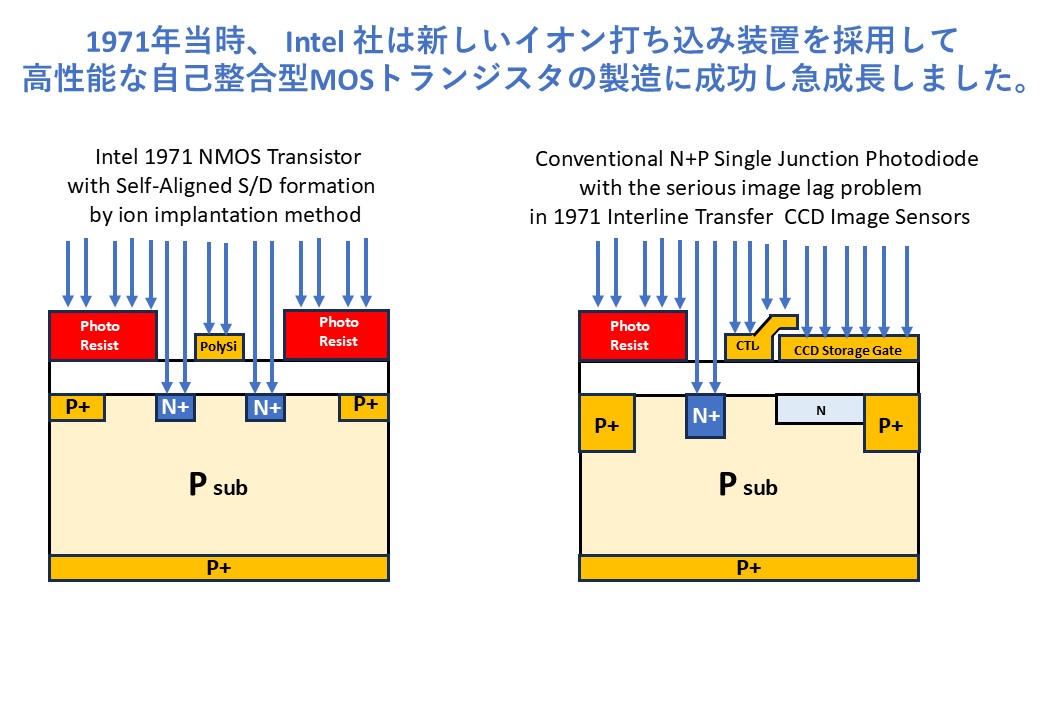 1971年当時、 Intel 社は新しいイオン打ち込み装置を採用して
高性能な自己整合型MOSトランジスタの製造に成功し急成長しました。

Intel 1971 NMOS Transistor with Self-Aligned S/D formation by ion implantation method

Photo Resist

PolySi

Photo Resist

P+

N+

N+

P+

P sub

P+

Conventional N+P Single Junction Photodiode with the serious image lag problem in 1971 Interline Transfer CCD Image Sensors

Photo Resist

CTL

CCD Storage Gate

P+

N+

N

P+

P sub

P+